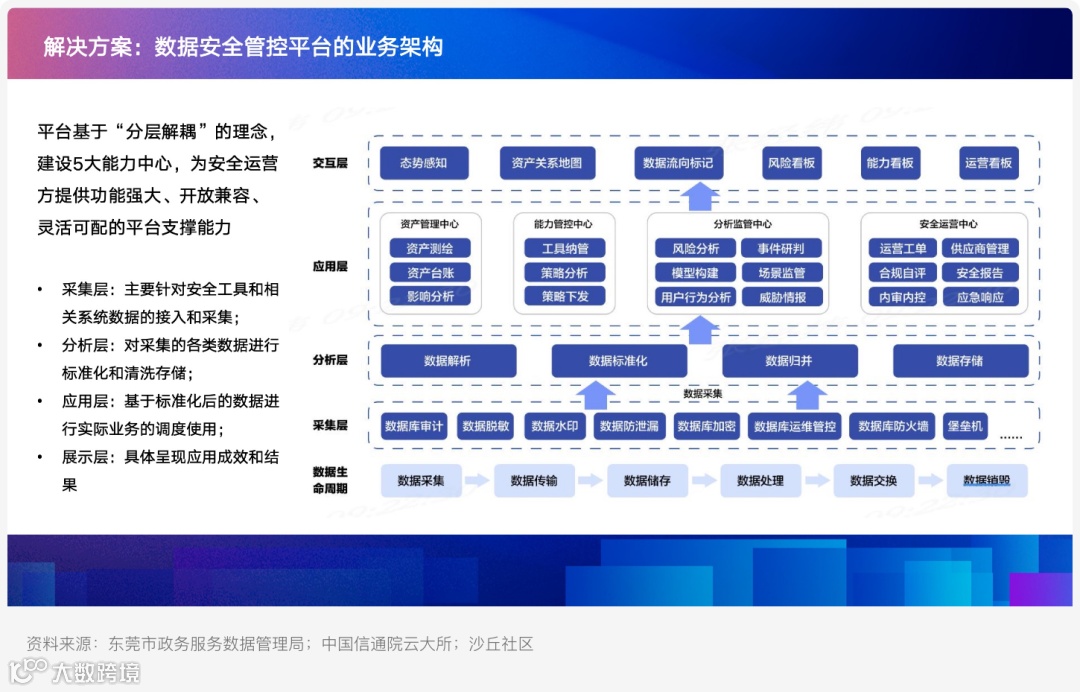 解决方案：数据安全管控平台的业务架构

平台基于“分层解耦”的理念，建设5大能力中心，为安全运营方提供功能强大、开放兼容、灵活可配的平台支撑能力

• 采集层：主要针对安全工具和相关系统数据的接入和采集；
• 分析层：对采集的各类数据进行标准化和清洗存储；
• 应用层：基于标准化后的数据进行实际业务的调度使用；
• 展示层：具体呈现应用成效和结果

交互层
态势感知 资产关系地图 数据流向标记 风险看板 能力看板 运营看板

应用层
资产管理中心
资产测绘
资产台账
影响分析

能力管控中心
工具纳管
策略分析
策略下发

分析监管中心
风险分析 事件研判
模型构建 场景监管
用户行为分析 威胁情报

安全运营中心
运营工单 供应商管理
合规自评 安全报告
内审内控 应急响应

分析层
数据解析 数据标准化 数据归并 数据存储

数据采集

采集层
数据库审计 数据脱敏 数据水印 数据防泄漏 数据库加密 数据库运维管控 数据库防火墙 堡垒机 ......

数据生命周期
数据采集 数据传输 数据储存 数据处理 数据交换 数据销毁

资料来源：东莞市政务服务数据管理局；中国信通院云大所；沙丘社区

大数跨境